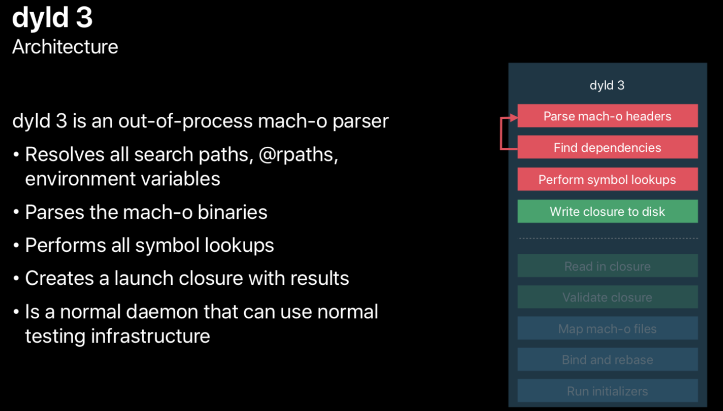 dyld 3
Architecture

dyld 3 is an out-of-process mach-o parser

• Resolves all search paths, @rpaths, environment variables

• Parses the mach-o binaries

• Performs all symbol lookups

• Creates a launch closure with results

• Is a normal daemon that can use normal testing infrastructure

dyld 3

Parse mach-o headers

Find dependencies

Perform symbol lookups

Write closure to disk

Read in closure

Validate closure

Map mach-o files

Bind and rebase

Run initializers